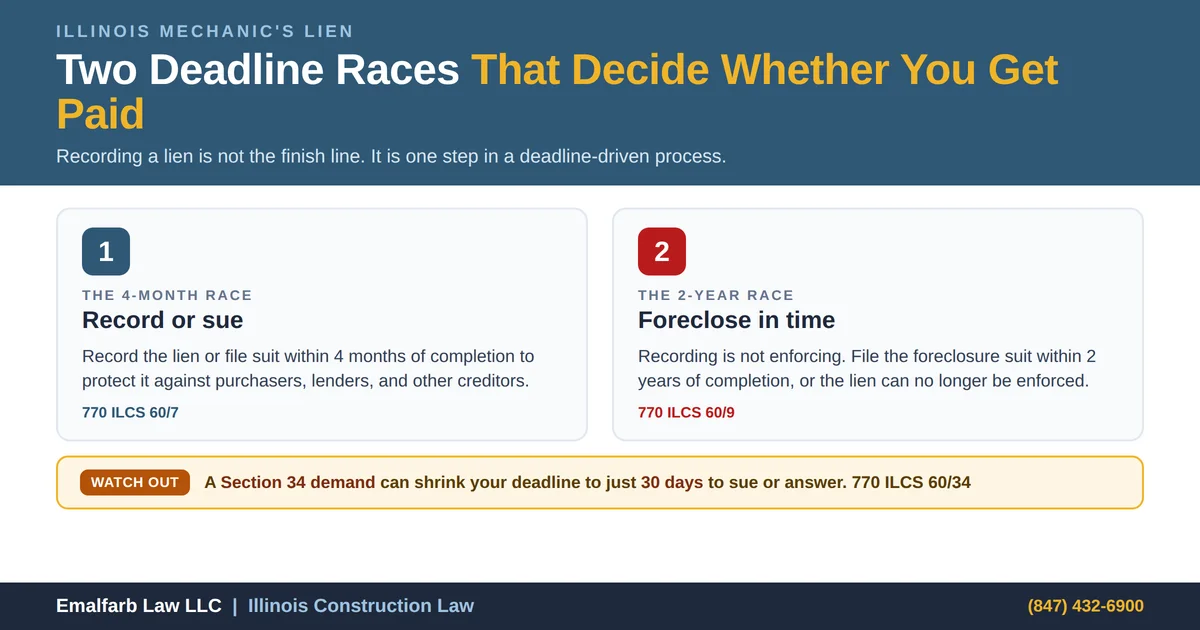 ILLINOIS MECHANIC'S LIEN

Two Deadline Races That Decide Whether You Get Paid

Recording a lien is not the finish line. It is one step in a deadline-driven process.

1

THE 4-MONTH RACE

Record or sue

Record the lien or file suit within 4 months of completion to protect it against purchasers, lenders, and other creditors.

770 ILCS 60/7

2

THE 2-YEAR RACE

Foreclose in time

Recording is not enforcing. File the foreclosure suit within 2 years of completion, or the lien can no longer be enforced.

770 ILCS 60/9

WATCH OUT A Section 34 demand can shrink your deadline to just 30 days to sue or answer. 770 ILCS 60/34

Emalfarb Law LLC | Illinois Construction Law

(847) 432-6900